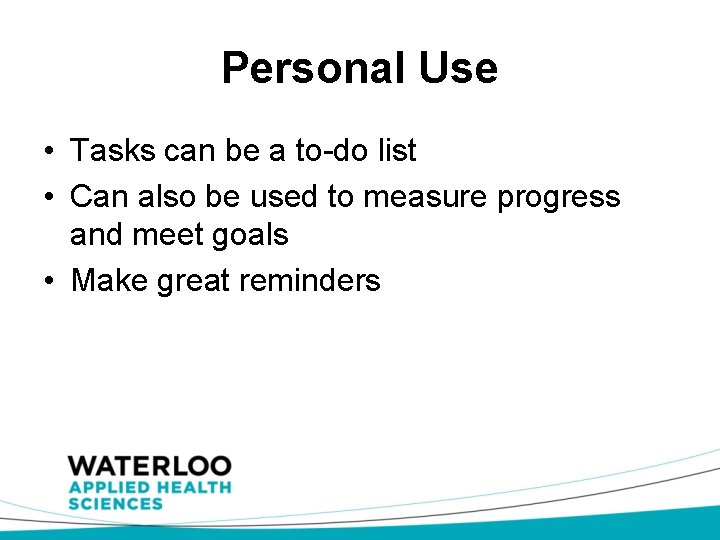 Personal Use

• Tasks can be a to-do list
• Can also be used to measure progress and meet goals
• Make great reminders

WATERLOO
APPLIED HEALTH
SCIENCES